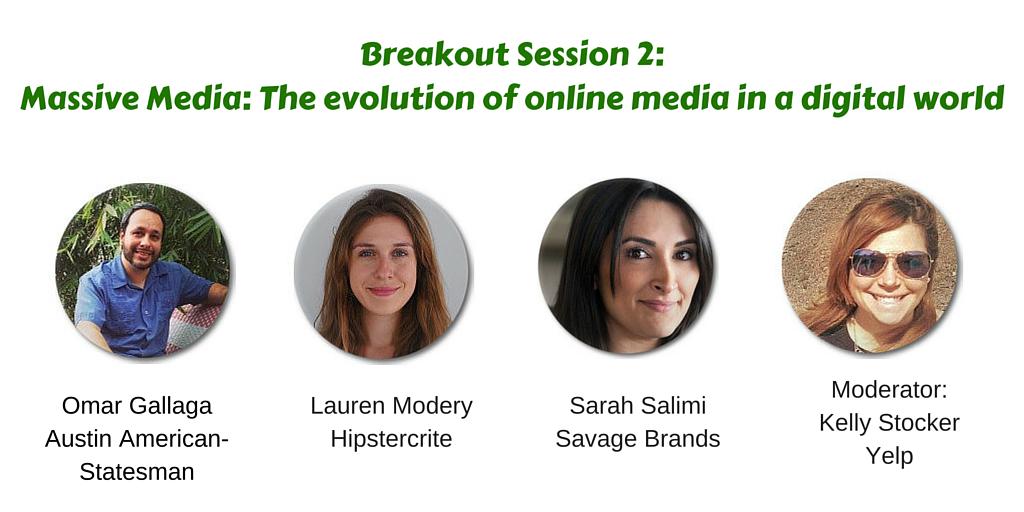 Breakout Session 2:
Massive Media: The evolution of online media in a digital world

Omar Gallaga
Austin American-Statesman

Lauren Modery
Hipstercrite

Sarah Salimi
Savage Brands

Moderator:
Kelly Stocker
Yelp